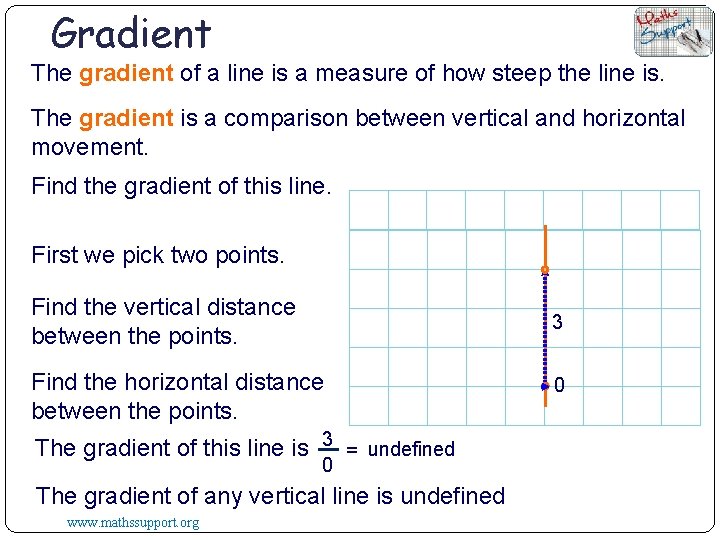 Gradient

Maths Support

The gradient of a line is a measure of how steep the line is.

The gradient is a comparison between vertical and horizontal movement.

Find the gradient of this line.

First we pick two points.

Find the vertical distance between the points.

Find the horizontal distance between the points.

3

0

The gradient of this line is $\frac{3}{0}$ = undefined

The gradient of any vertical line is undefined

www.mathssupport.org